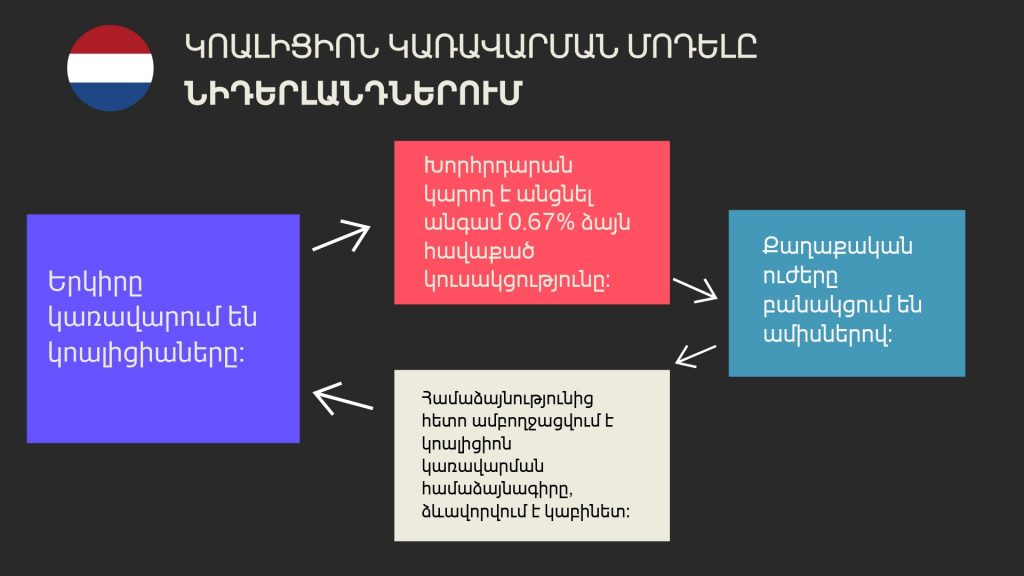 ԿՈԱԼԻՑԻՈՆ ԿԱՌԱՎԱՐՄԱՆ ՄՈԴԵԼԸ
ՆԻԴԵՐԼԱՆԴՆԵՐՈՒՄ

Երկիրը կառավարում են կոալիցիաները:

Խորհրդարան կարող է անցնել անգամ 0.67% ձայն հավաքած կուսակցությունը:

Քաղաքական ուժերը բանակցում են ամիսներով:

Համաձայնությունից հետո ամբողջացվում է կոալիցիոն կառավարման համաձայնագիրը, ձևավորվում է կաբինետ: